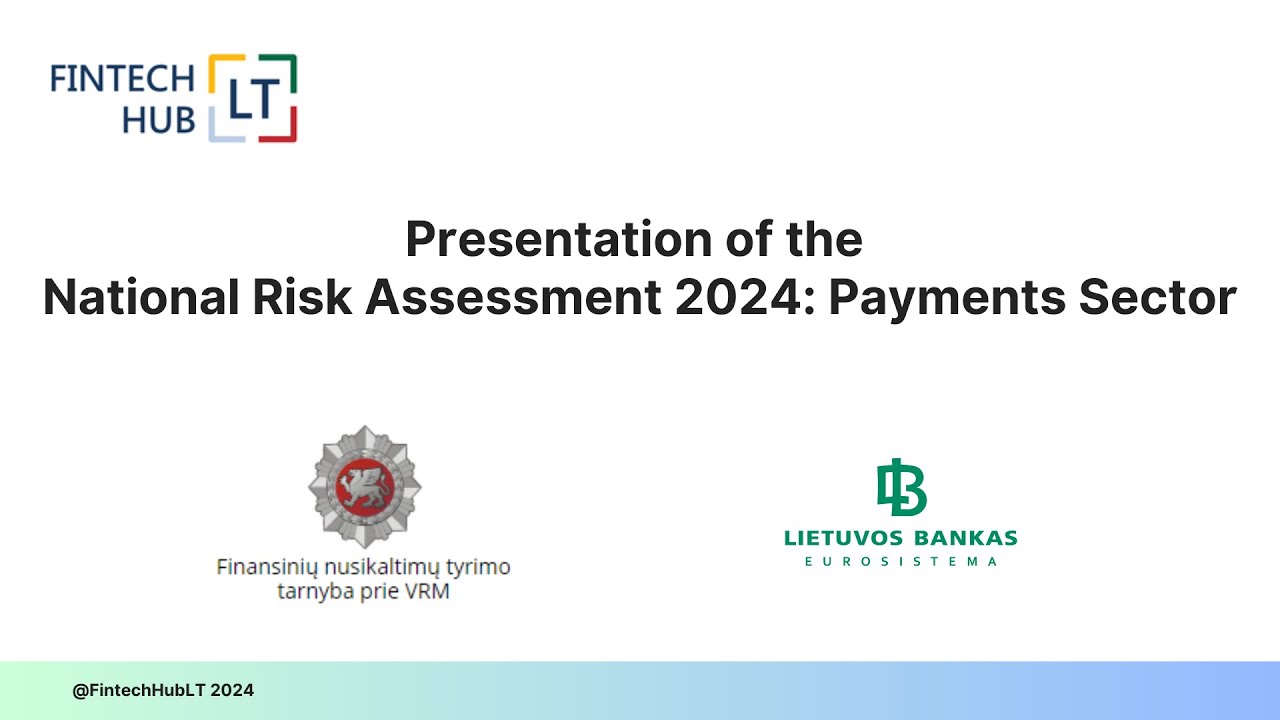 FINTECH HUB LT

Presentation of the
National Risk Assessment 2024: Payments Sector

Finansinių nusikaltimų tyrimo tarnyba prie VRM

LB
LIETUVOS BANKAS
EUROSISTEMA

@FintechHubLT 2024